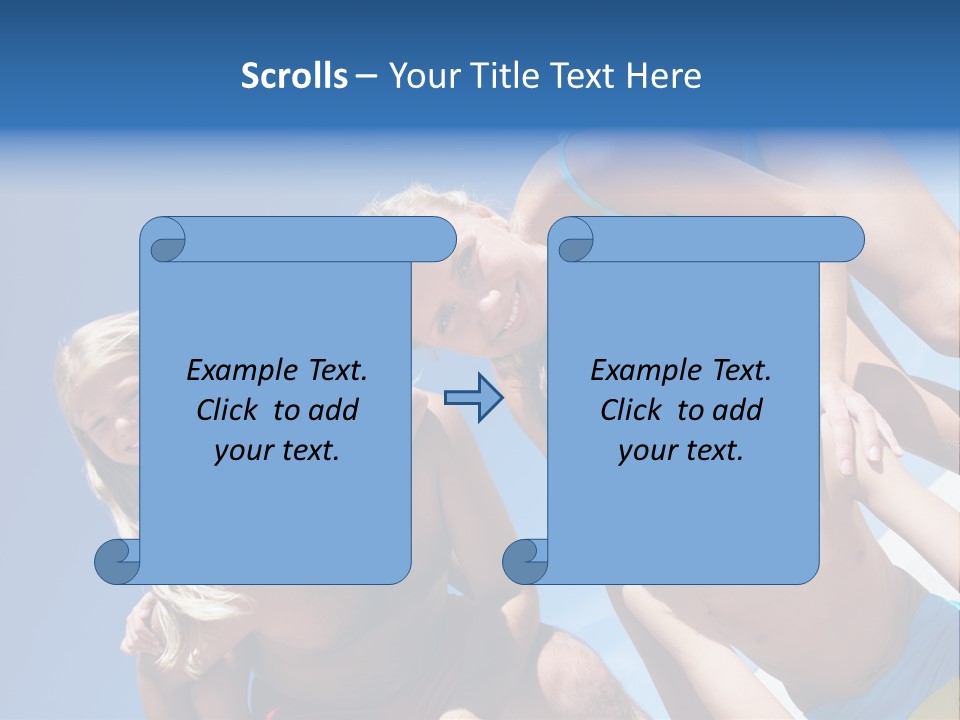 Scrolls – Your Title Text Here

Example Text. Click to add your text.

Example Text. Click to add your text.